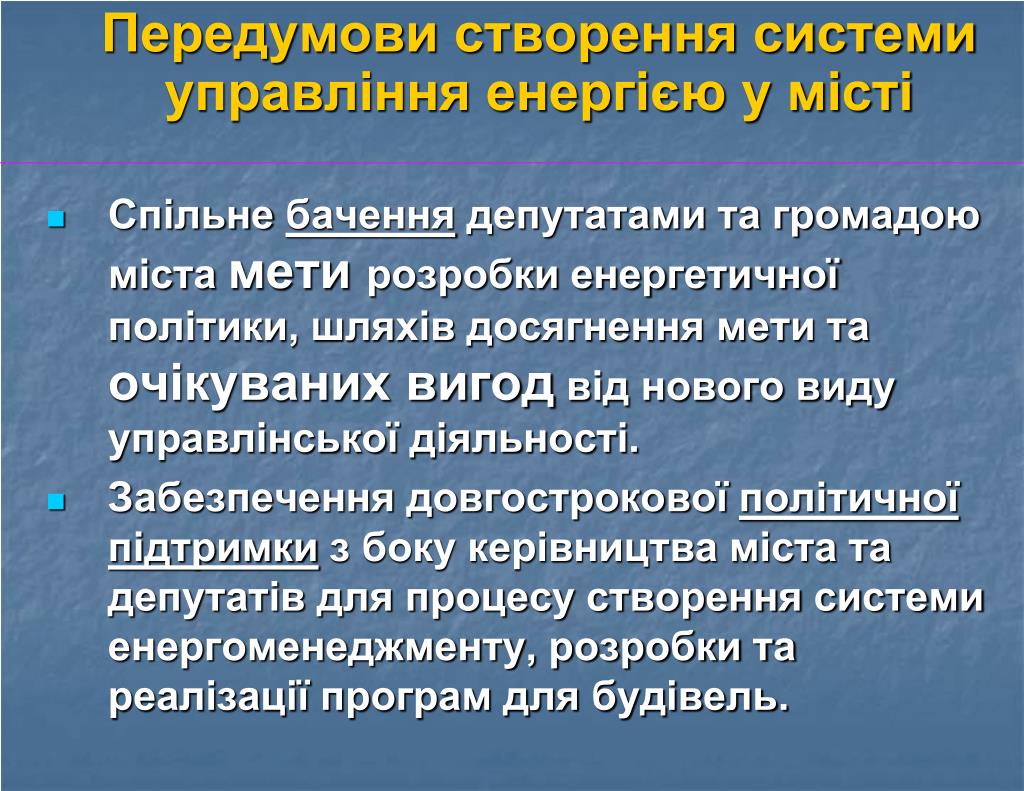 Передумови створення системи управління енергією у місті

Спільне бачення депутатами та громадою міста мети розробки енергетичної політики, шляхів досягнення мети та очікуваних вигод від нового виду управлінської діяльності.

Забезпечення довгострокової політичної підтримки з боку керівництва міста та депутатів для процесу створення системи енергоменеджменту, розробки та реалізації програм для будівель.